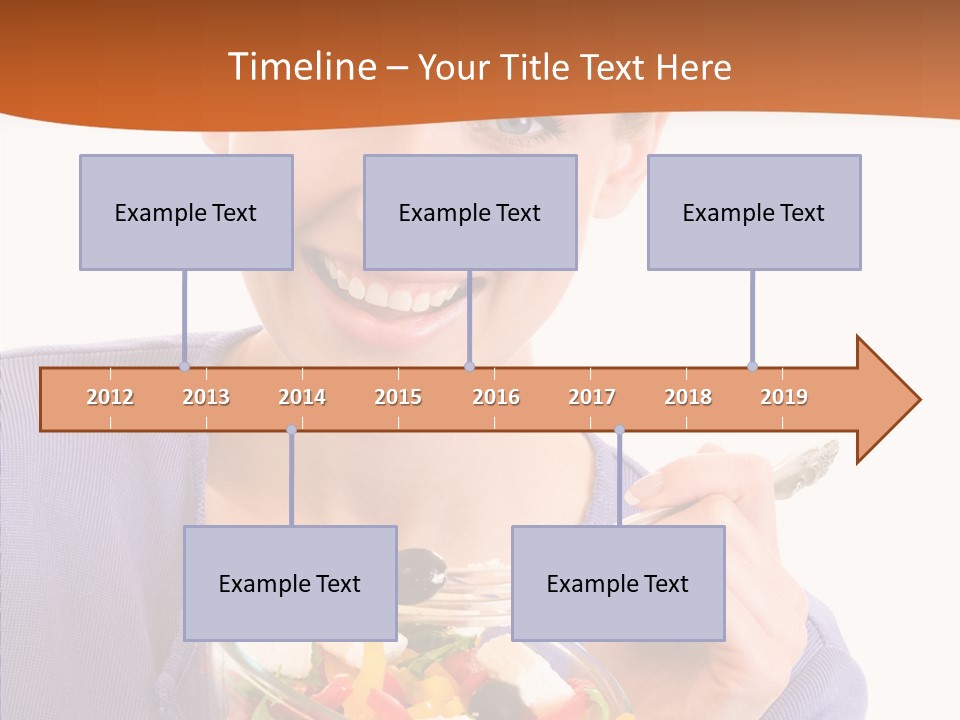 Timeline – Your Title Text Here

Example Text

Example Text

Example Text

2012 2013 2014 2015 2016 2017 2018 2019

Example Text

Example Text